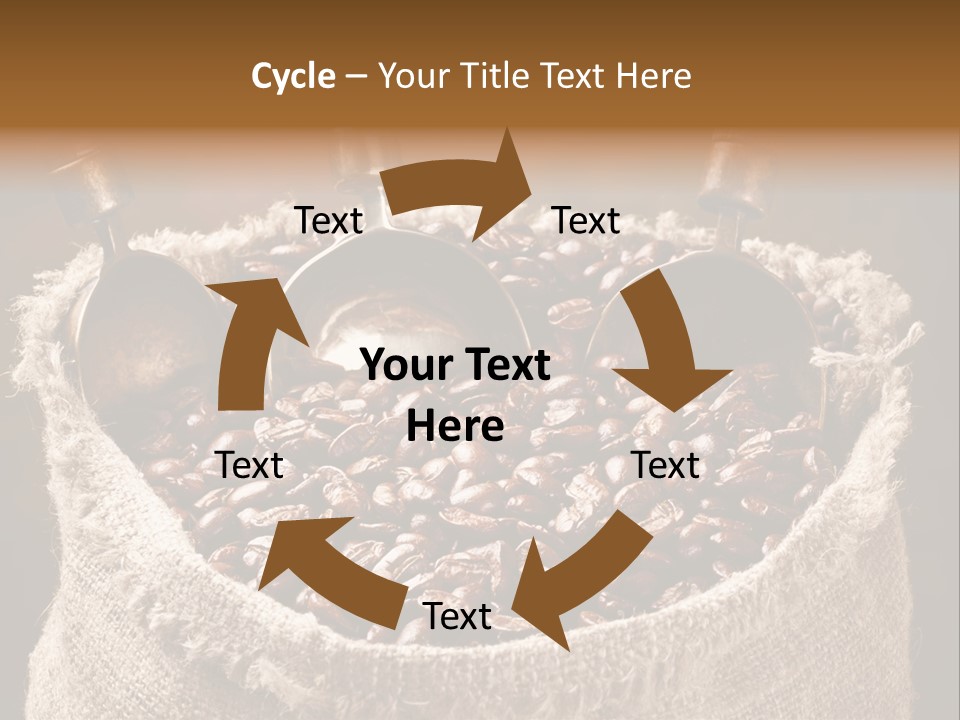 Cycle – Your Title Text Here

Text

Text

Your Text Here

Text

Text

Text